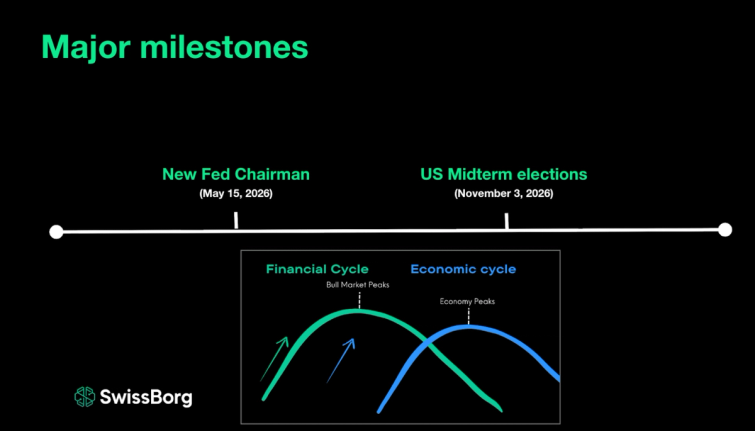 Major milestones

New Fed Chairman
(May 15, 2026)

US Midterm elections
(November 3, 2026)

Financial Cycle
Bull Market Peaks

Economic cycle
Economy Peaks

SwissBorg